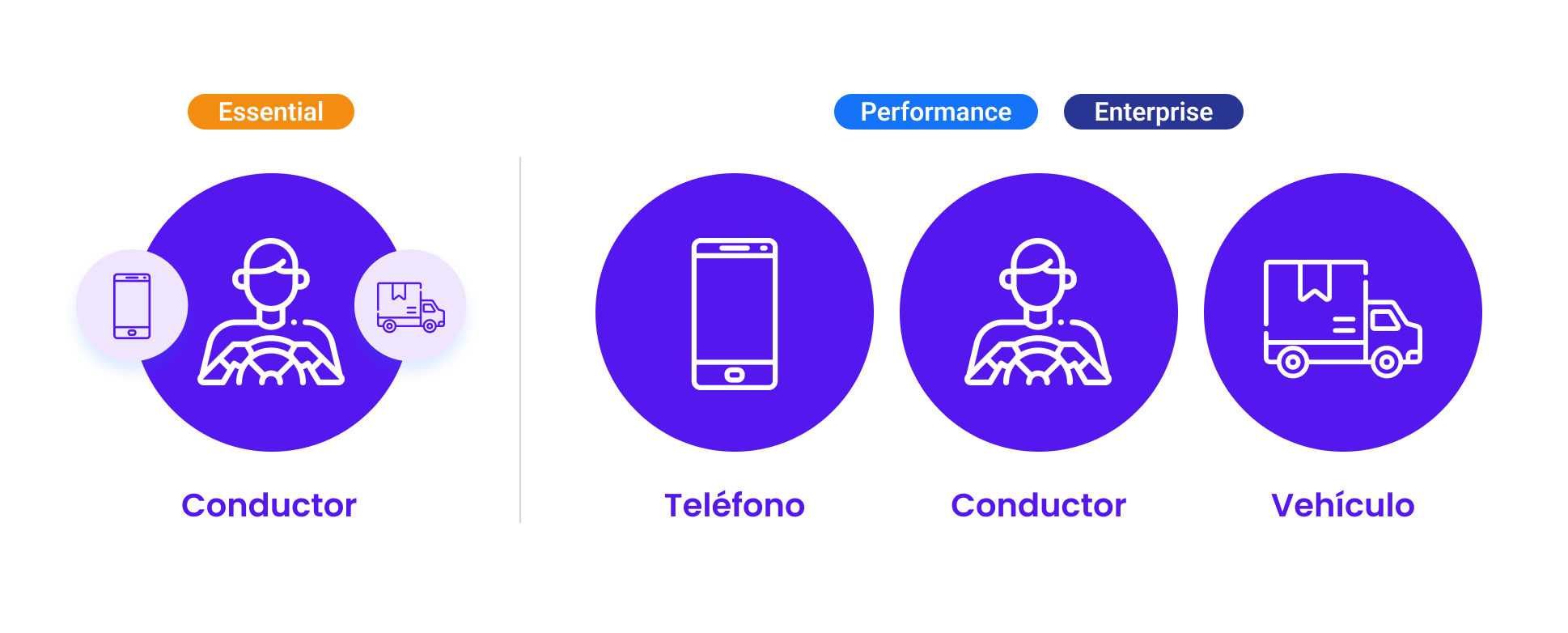 Essential

Conductor

Performance Enterprise

Teléfono

Conductor

Vehículo